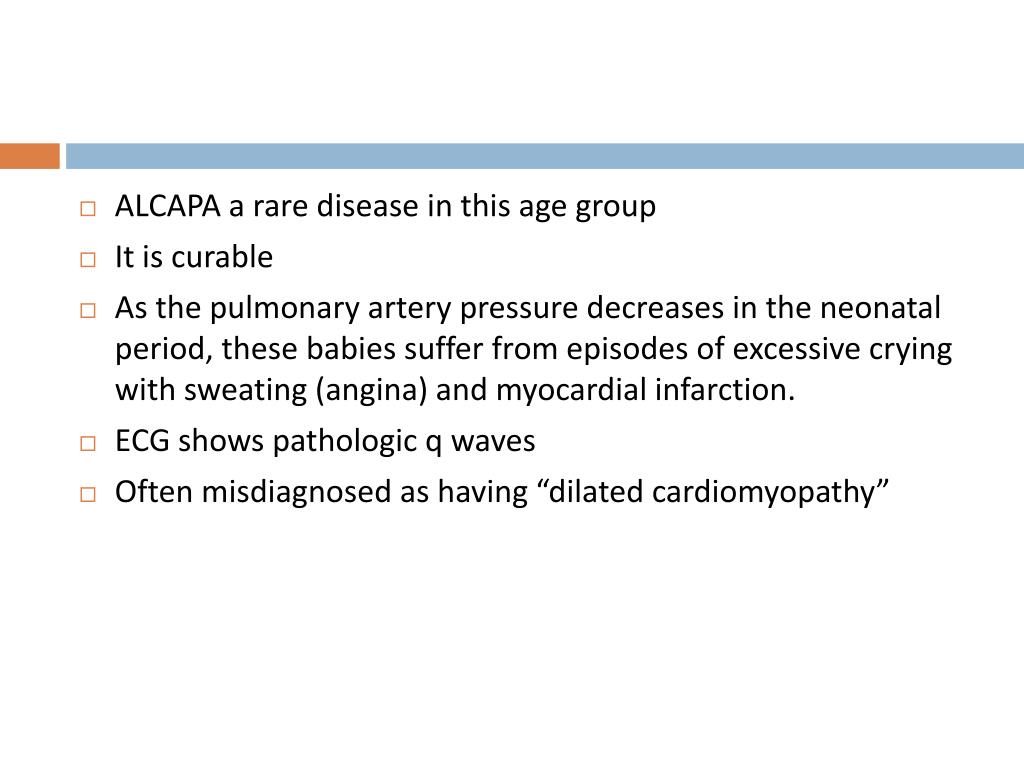 □ ALCAPA a rare disease in this age group
□ It is curable
□ As the pulmonary artery pressure decreases in the neonatal period, these babies suffer from episodes of excessive crying with sweating (angina) and myocardial infarction.
□ ECG shows pathologic q waves
□ Often misdiagnosed as having “dilated cardiomyopathy”